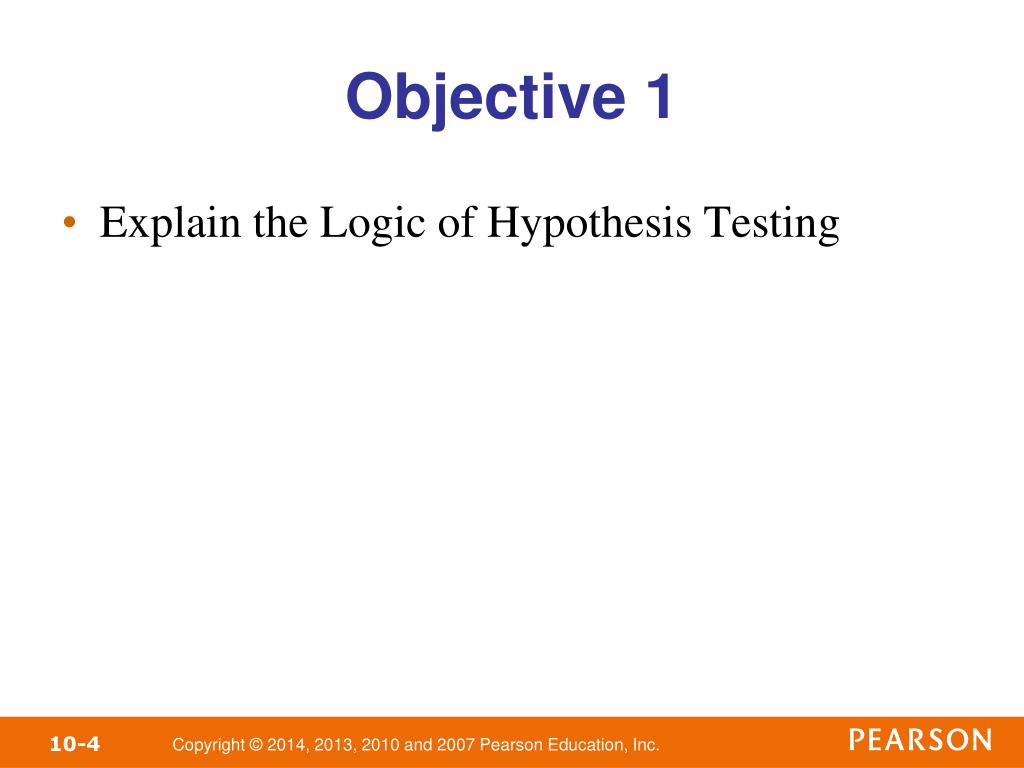 Objective 1

• Explain the Logic of Hypothesis Testing

10-4 Copyright © 2014, 2013, 2010 and 2007 Pearson Education, Inc. PEARSON